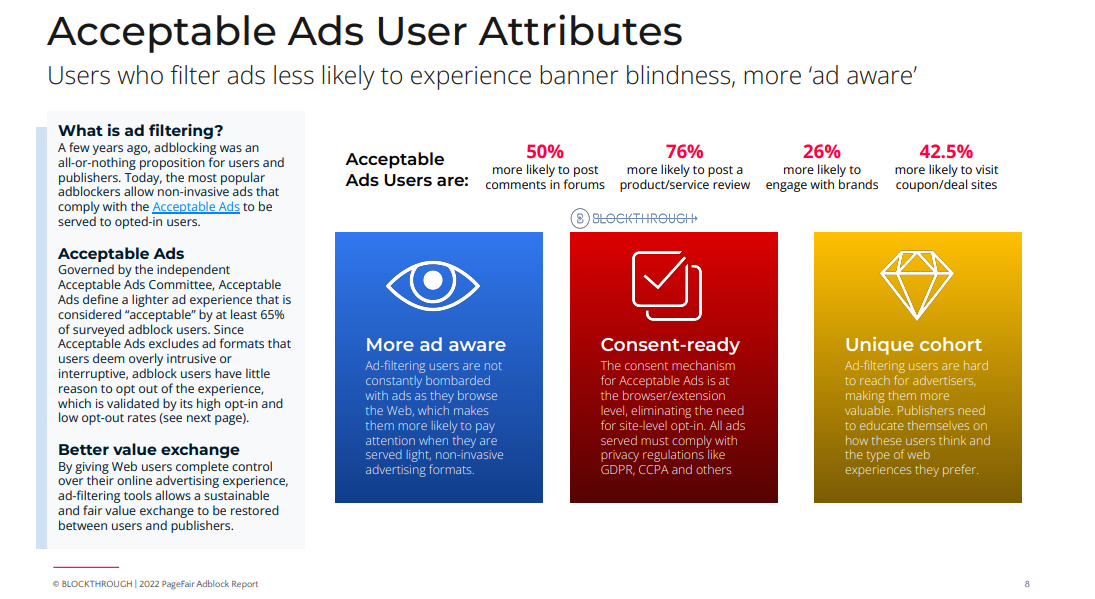 Acceptable Ads User Attributes

Users who filter ads less likely to experience banner blindness, more 'ad aware'

What is ad filtering?
A few years ago, adblocking was an all-or-nothing proposition for users and publishers. Today, the most popular adblockers allow non-invasive ads that comply with the Acceptable Ads to be served to opted-in users.

Acceptable Ads
Governed by the independent Acceptable Ads Committee, Acceptable Ads define a lighter ad experience that is considered "acceptable" by at least 65% of surveyed adblock users. Since Acceptable Ads excludes ad formats that users deem overly intrusive or interruptive, adblock users have little reason to opt out of the experience, which is validated by its high opt-in and low opt-out rates (see next page).

Better value exchange
By giving Web users complete control over their online advertising experience, ad-filtering tools allows a sustainable and fair value exchange to be restored between users and publishers.

Acceptable Ads Users are:

50%
more likely to post comments in forums

76%
more likely to post a product/service review

26%
more likely to engage with brands

42.5%
more likely to visit coupon/deal sites

BLOCKTHROUGH

More ad aware
Ad-filtering users are not constantly bombarded with ads as they browse the Web, which makes them more likely to pay attention when they are served light, non-invasive advertising formats.

Consent-ready
The consent mechanism for Acceptable Ads is at the browser/extension level, eliminating the need for site-level opt-in. All ads served must comply with privacy regulations like GDPR, CCPA and others

Unique cohort
Ad-filtering users are hard to reach for advertisers, making them more valuable. Publishers need to educate themselves on how these users think and the type of web experiences they prefer.

© BLOCKTHROUGH | 2022 PageFair Adblock Report

8